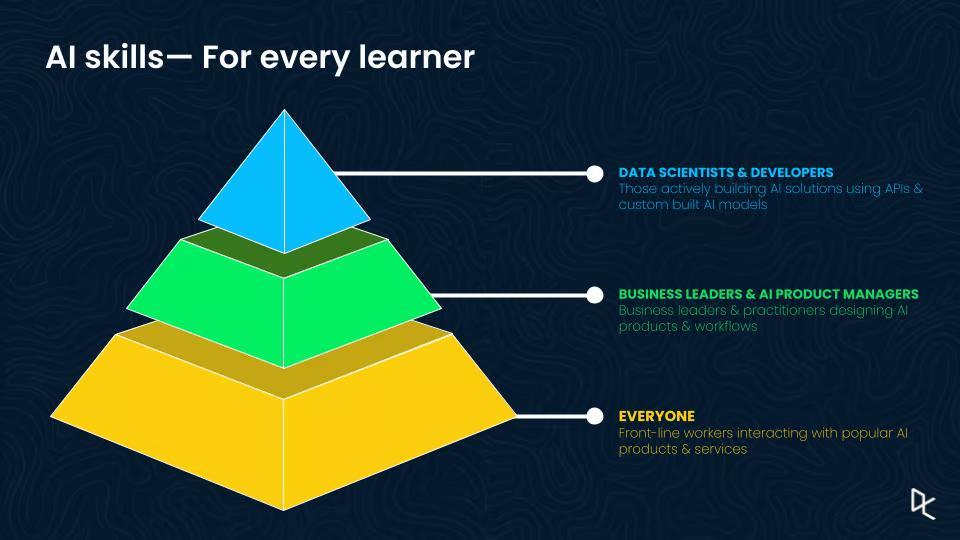 AI skills— For every learner

DATA SCIENTISTS & DEVELOPERS
Those actively building AI solutions using APIs & custom built AI models

BUSINESS LEADERS & AI PRODUCT MANAGERS
Business leaders & practitioners designing AI products & workflows

EVERYONE
Front-line workers interacting with popular AI products & services